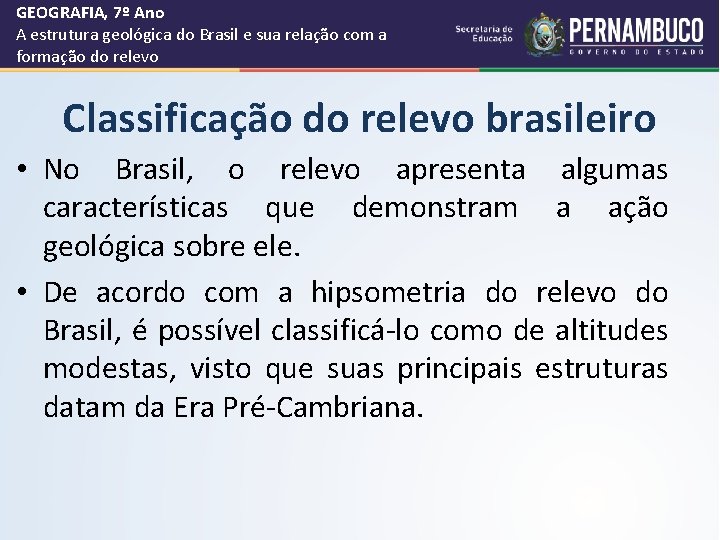 GEOGRAFIA, 7º Ano
A estrutura geológica do Brasil e sua relação com a formação do relevo

Secretaria de Educação
PERNAMBUCO
GOVERNO DO ESTADO

Classificação do relevo brasileiro

• No Brasil, o relevo apresenta algumas características que demonstram a ação geológica sobre ele.

• De acordo com a hipsometria do relevo do Brasil, é possível classificá-lo como de altitudes modestas, visto que suas principais estruturas datam da Era Pré-Cambriana.